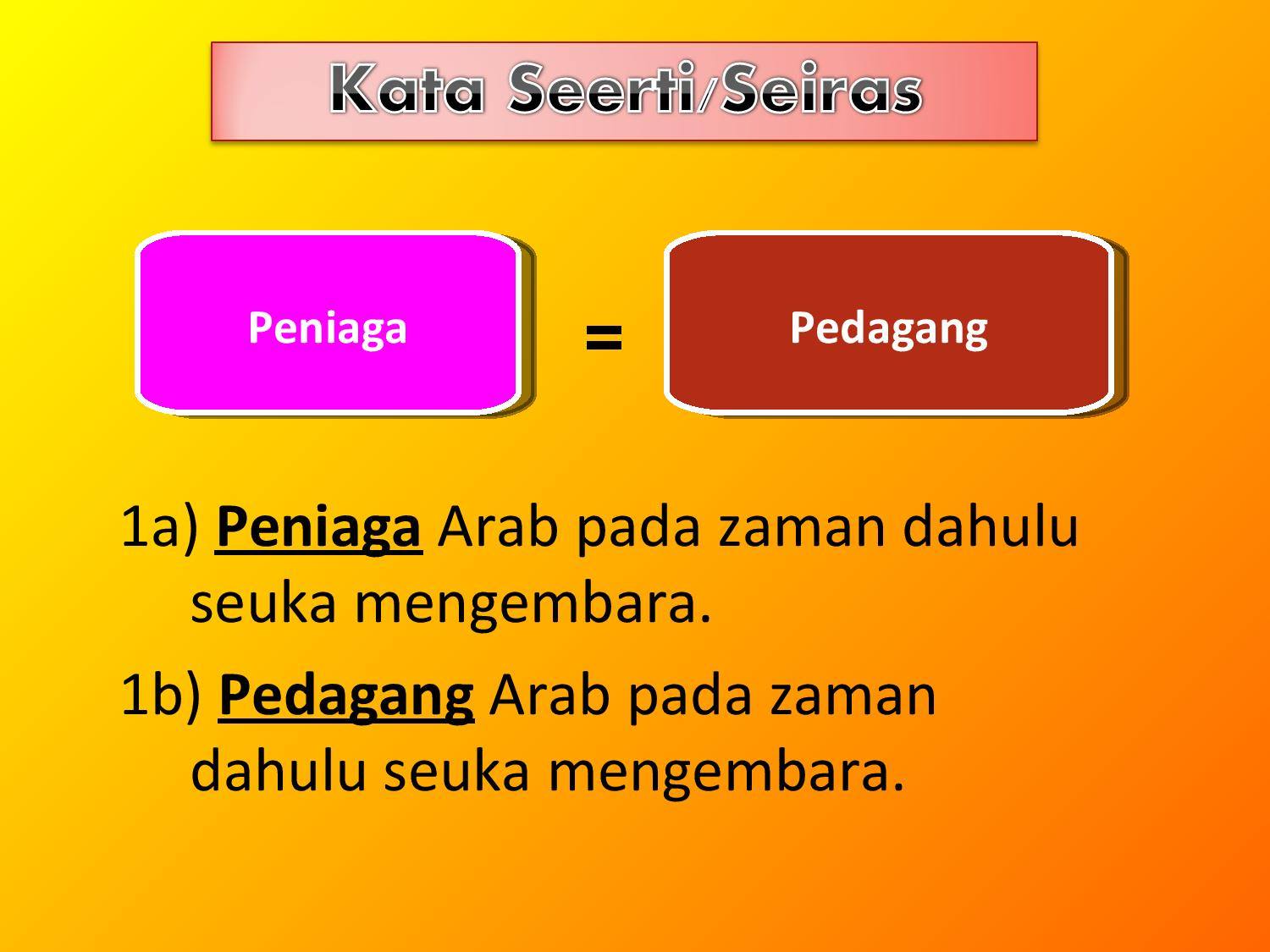 Kata Seerti/Seiras

Peniaga = Pedagang

1a) Peniaga Arab pada zaman dahulu seuka mengembara.

1b) Pedagang Arab pada zaman dahulu seuka mengembara.